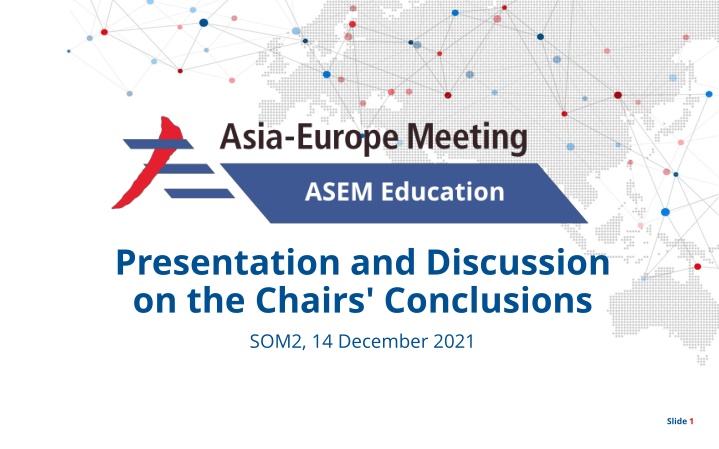 Asia-Europe Meeting
ASEM Education

Presentation and Discussion on the Chairs' Conclusions

SOM2, 14 December 2021

Slide 1